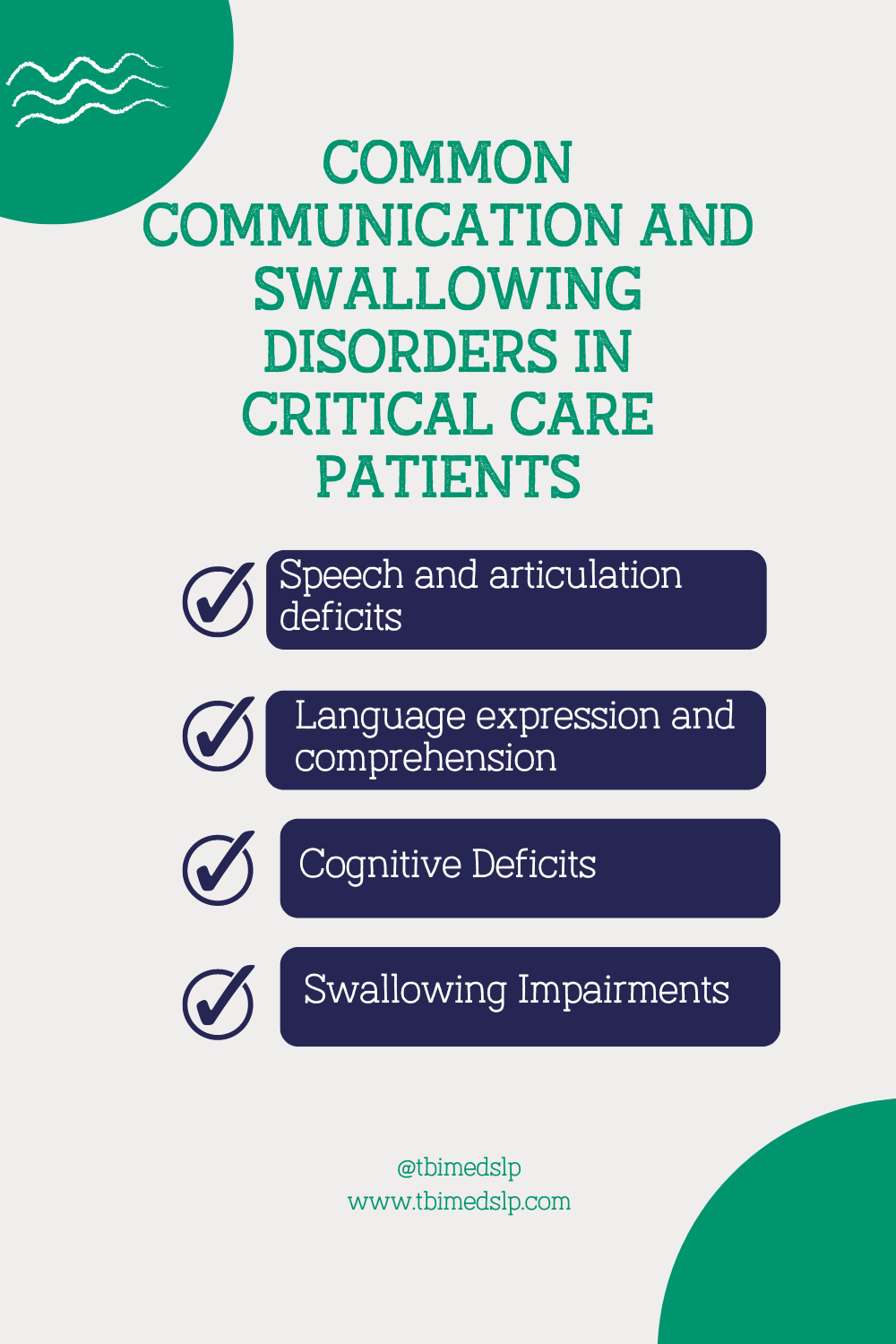 COMMON COMMUNICATION AND SWALLOWING DISORDERS IN CRITICAL CARE PATIENTS

Speech and articulation deficits

Language expression and comprehension

Cognitive Deficits

Swallowing Impairments

@tbimedslp
www.tbimedslp.com